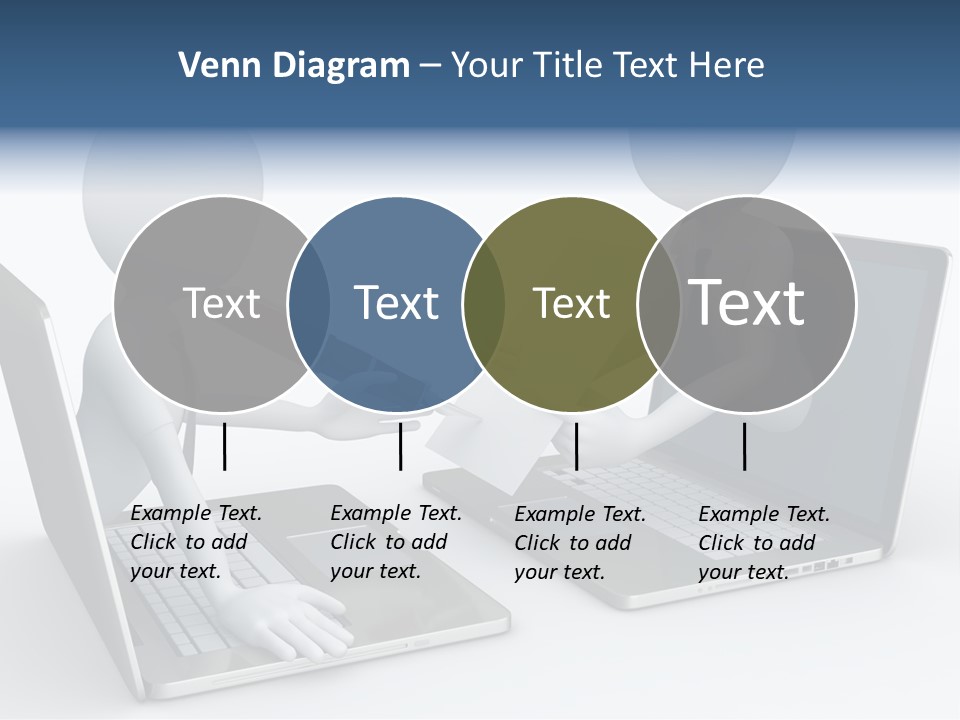 Venn Diagram – Your Title Text Here

Text

Text

Text

Text

Example Text. Click to add your text.

Example Text. Click to add your text.

Example Text. Click to add your text.

Example Text. Click to add your text.